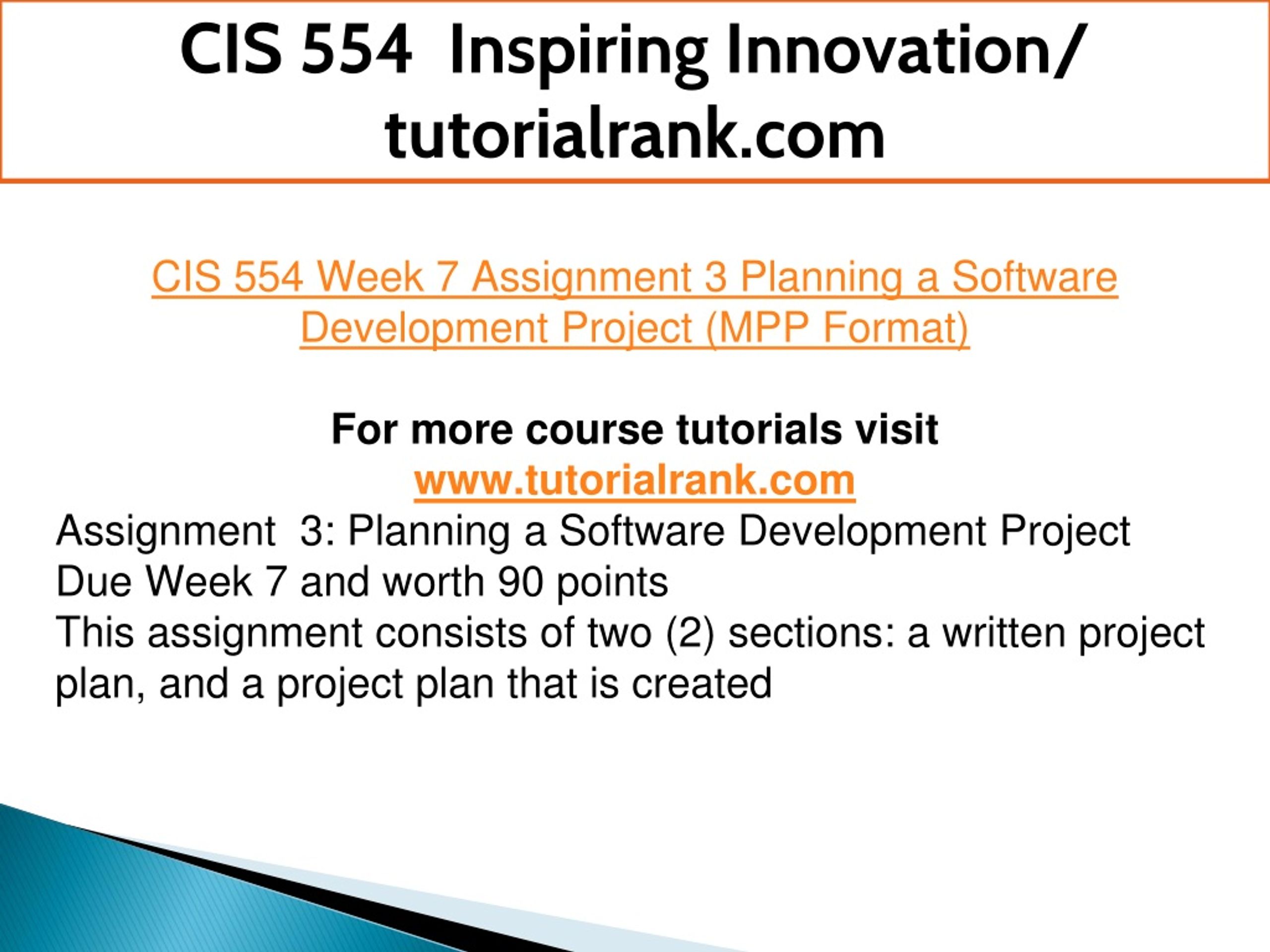 CIS 554 Inspiring Innovation/ tutorialrank.com

CIS 554 Week 7 Assignment 3 Planning a Software Development Project (MPP Format)

For more course tutorials visit
www.tutorialrank.com

Assignment 3: Planning a Software Development Project
Due Week 7 and worth 90 points
This assignment consists of two (2) sections: a written project plan, and a project plan that is created